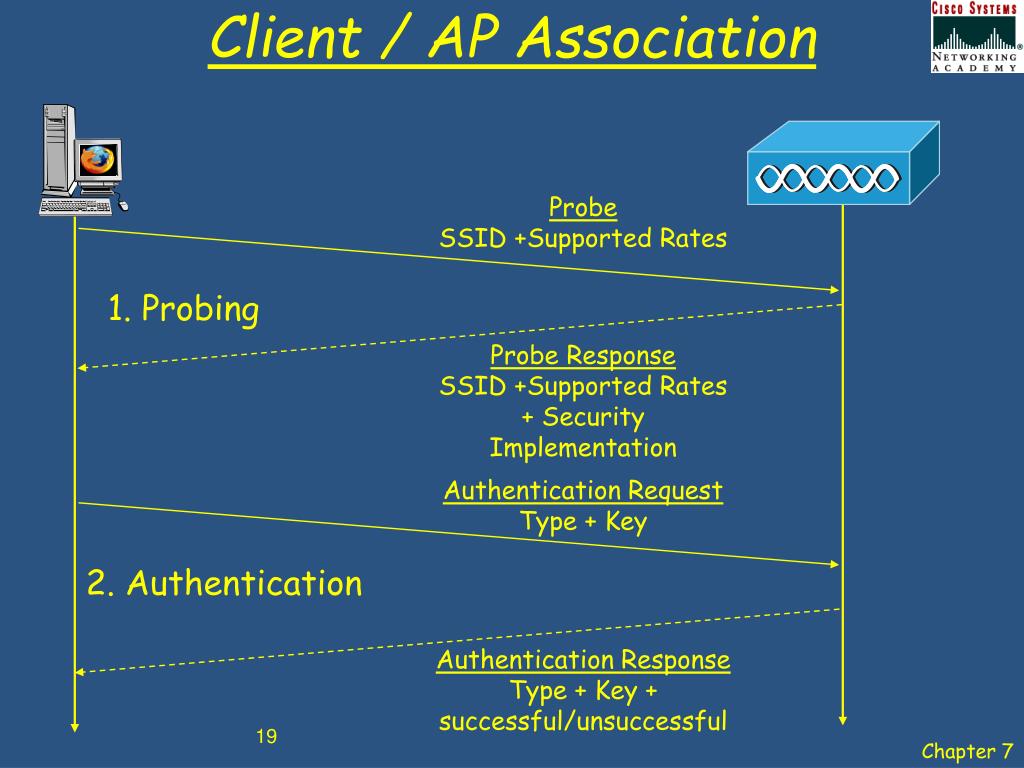 Client / AP Association

CISCO SYSTEMS
NETWORKING ACADEMY

Probe
SSID +Supported Rates

1. Probing

Probe Response
SSID +Supported Rates + Security Implementation

Authentication Request
Type + Key

2. Authentication

Authentication Response
Type + Key + successful/unsuccessful

19

Chapter 7